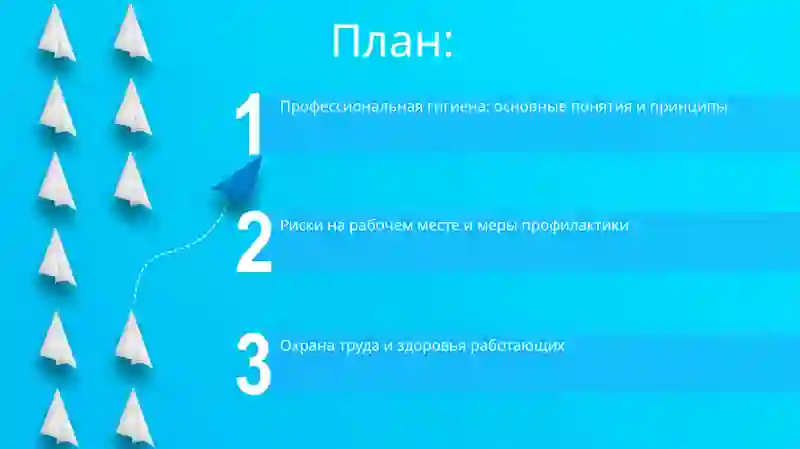 План:

1 Профессиональная гигиена: основные понятия и принципы

2 Риски на рабочем месте и меры профилактики

3 Охрана труда и здоровья работающих